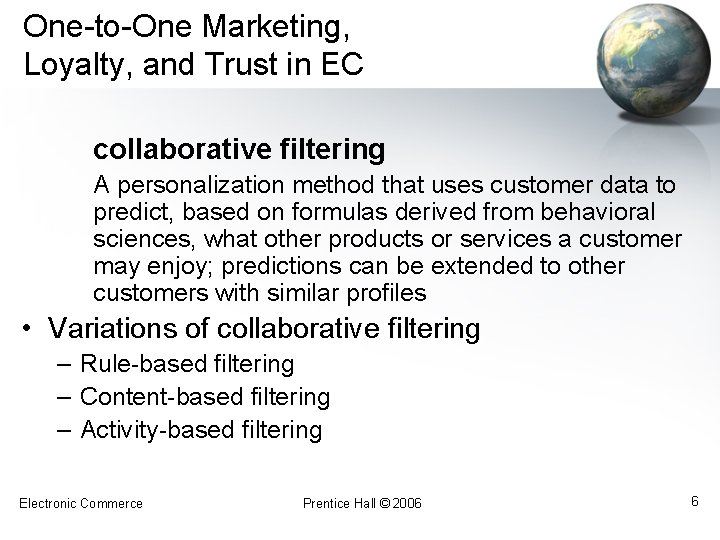 One-to-One Marketing, Loyalty, and Trust in EC

collaborative filtering

A personalization method that uses customer data to predict, based on formulas derived from behavioral sciences, what other products or services a customer may enjoy; predictions can be extended to other customers with similar profiles

• Variations of collaborative filtering
– Rule-based filtering
– Content-based filtering
– Activity-based filtering

Electronic Commerce

Prentice Hall © 2006

6